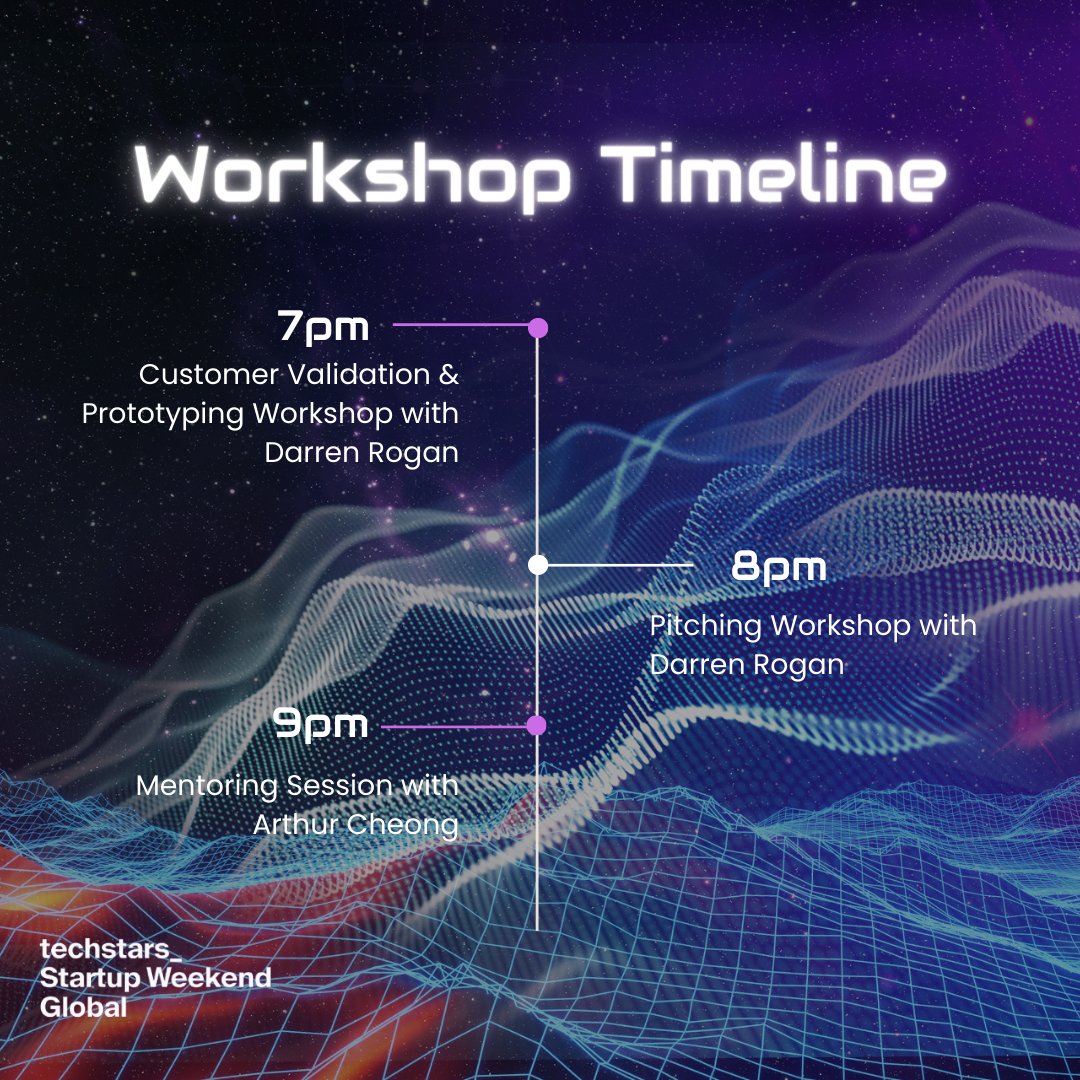 Workshop Timeline

7pm
Customer Validation & Prototyping Workshop with Darren Rogan

8pm
Pitching Workshop with Darren Rogan

9pm
Mentoring Session with Arthur Cheong

techstars_
Startup Weekend
Global